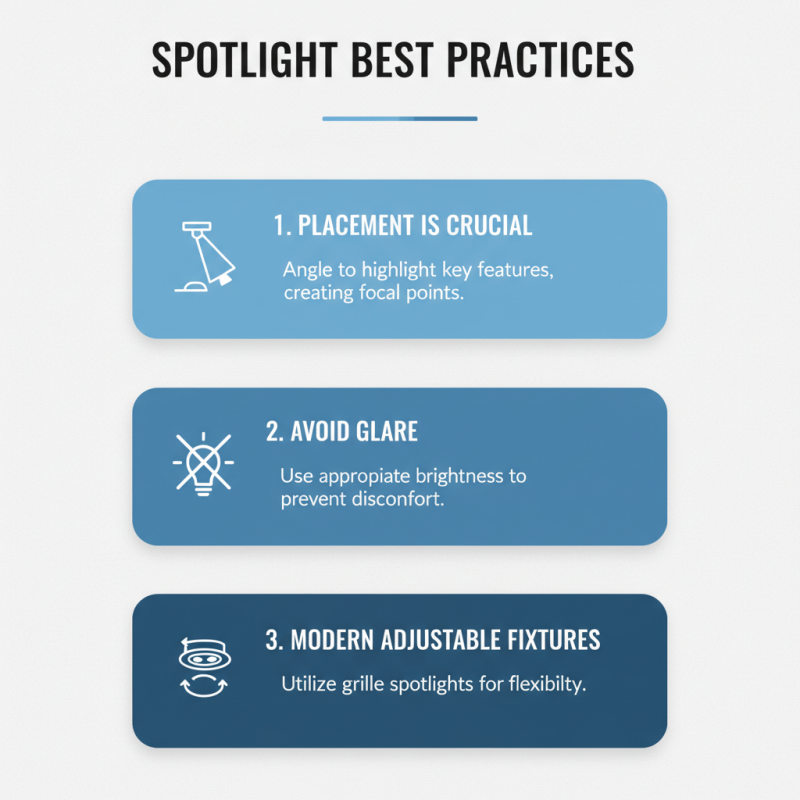 SPOTLIGHT BEST PRACTICES

1. PLACEMENT IS CRUCIAL

Angle to highlight key features, creating focal points.

2. AVOID GLARE

Use appropiate brightness to prevent disconfort.

3. MODERN ADJUSTABLE FIXTURES

Utilize grille spotlights for flexibilty.